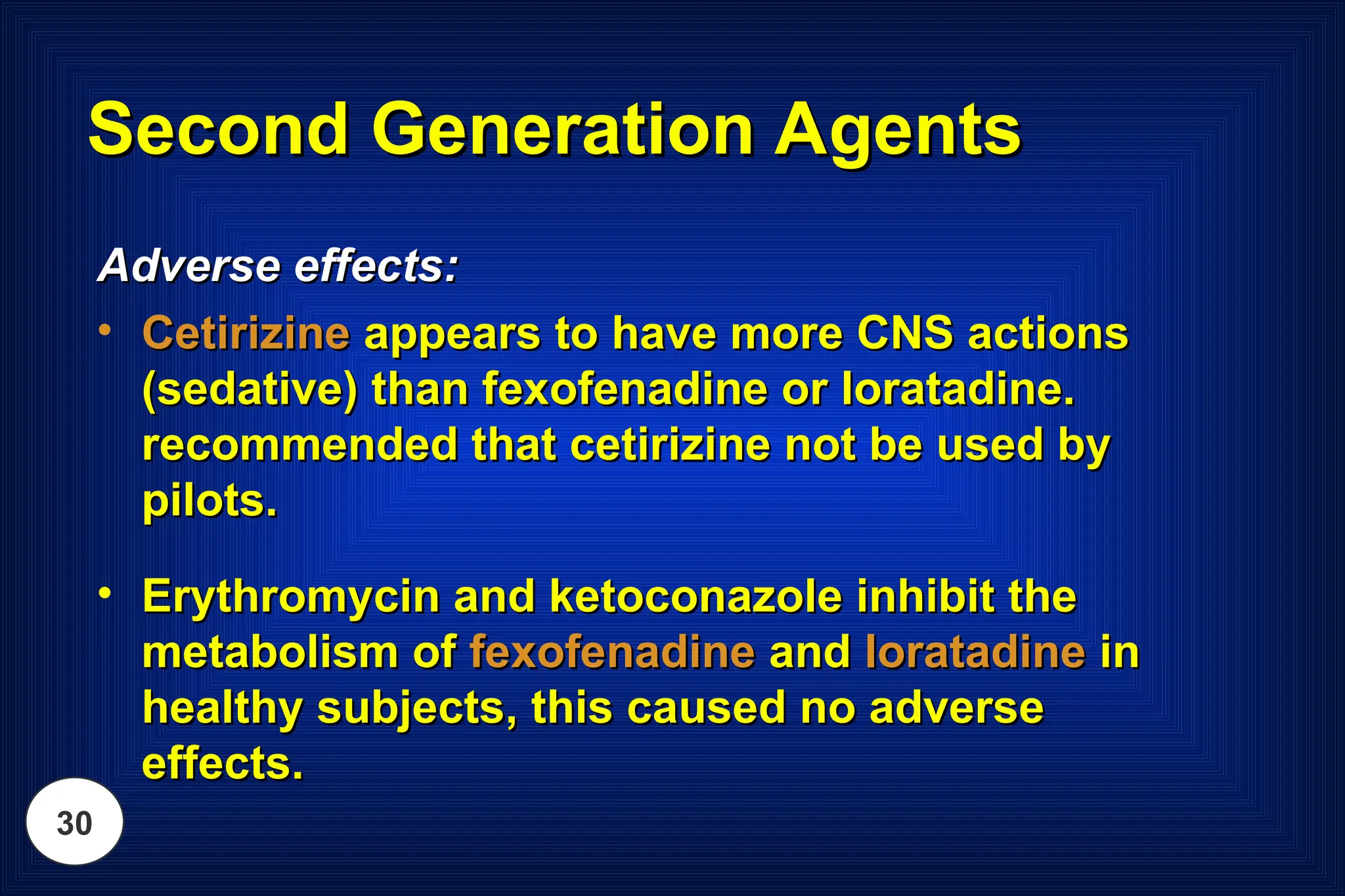 Second Generation Agents

Adverse effects:

• Cetirizine appears to have more CNS actions (sedative) than fexofenadine or loratadine. recommended that cetirizine not be used by pilots.

• Erythromycin and ketoconazole inhibit the metabolism of fexofenadine and loratadine in healthy subjects, this caused no adverse effects.

30